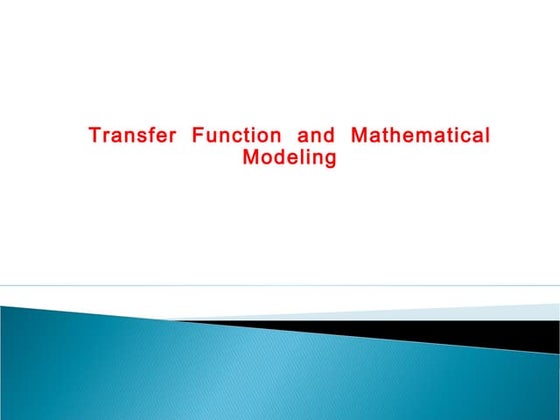 Transfer Function and Mathematical Modeling